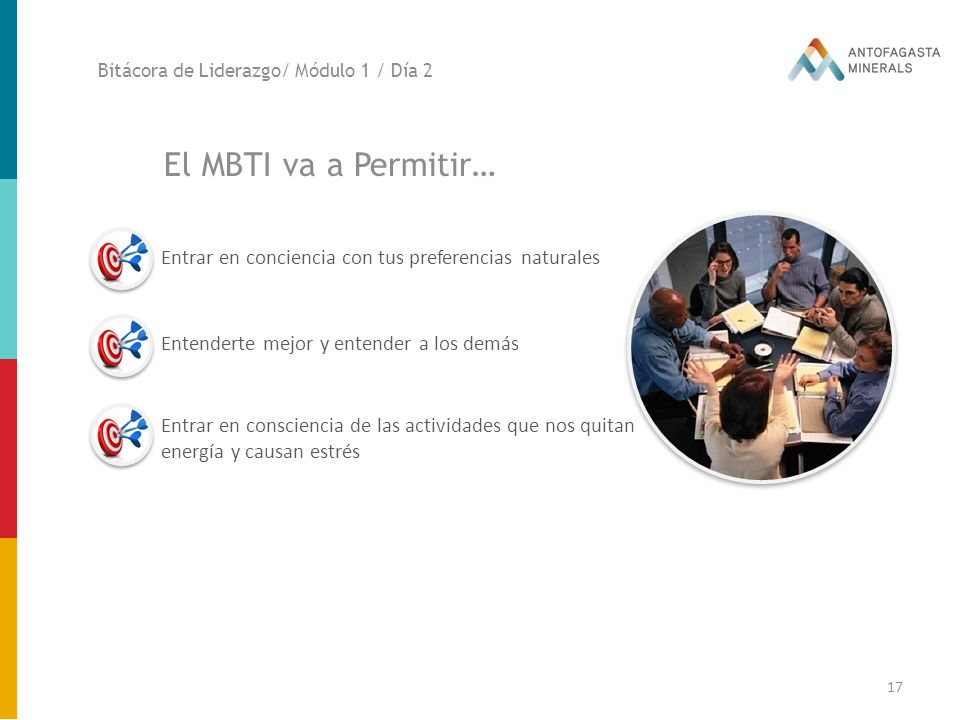 Bitácora de Liderazgo/ Módulo 1 / Día 2

ANTOFAGASTA MINERALS

El MBTI va a Permitir…

Entrar en conciencia con tus preferencias naturales

Entenderte mejor y entender a los demás

Entrar en consciencia de las actividades que nos quitan energía y causan estrés

17